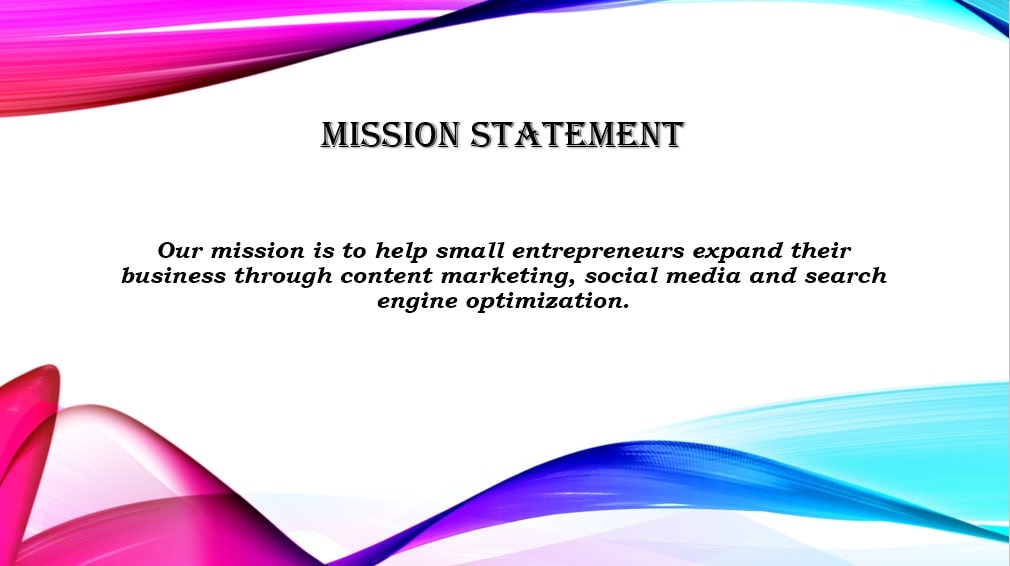 MISSION STATEMENT

Our mission is to help small entrepreneurs expand their business through content marketing, social media and search engine optimization.